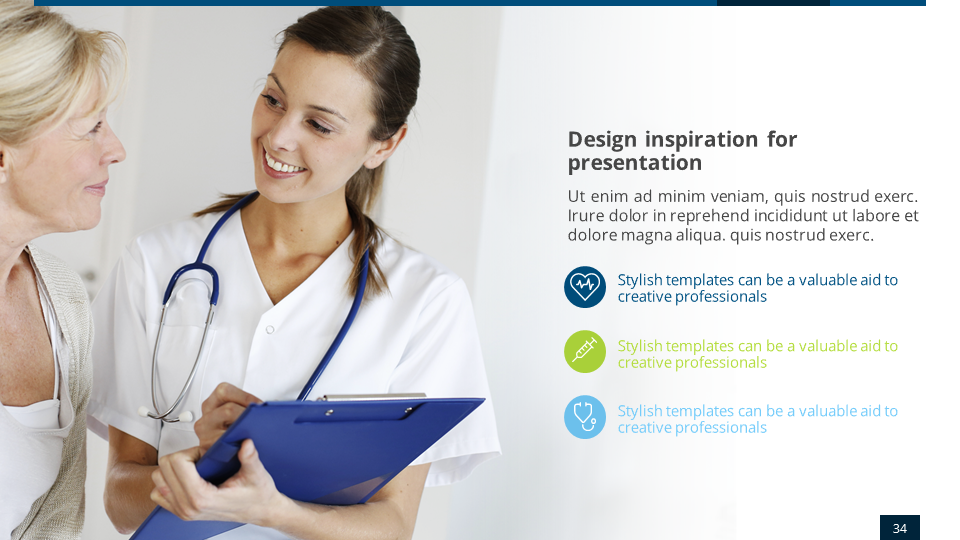 Design inspiration for presentation

Ut enim ad minim veniam, quis nostrud exerc. Irure dolor in reprehend incididunt ut labore et dolore magna aliqua. quis nostrud exerc.

Stylish templates can be a valuable aid to creative professionals

Stylish templates can be a valuable aid to creative professionals

Stylish templates can be a valuable aid to creative professionals

34